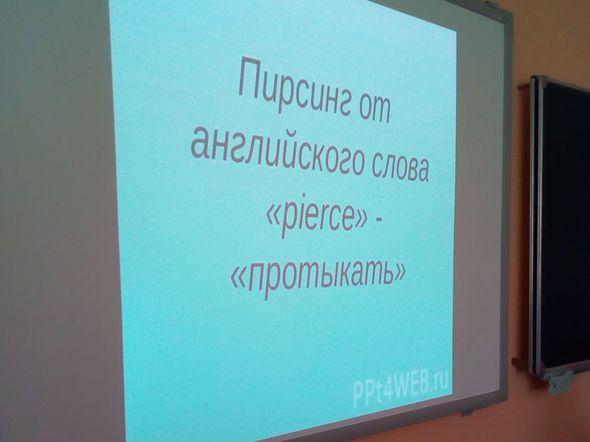 Пирсинг от английского слова «pierce» - «протыкать»

PPt4WEB.ru